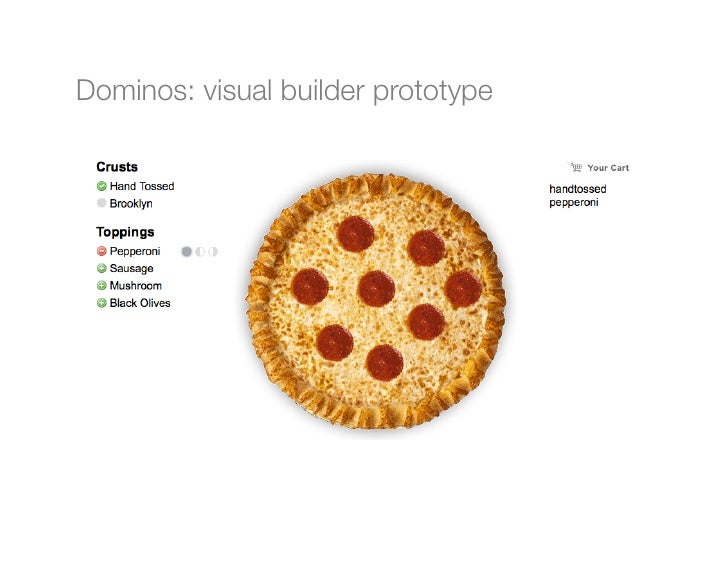 Dominos: visual builder prototype

Crusts
Hand Tossed
Brooklyn

Toppings
Pepperoni
Sausage
Mushroom
Black Olives

Your Cart

handtossed
pepperoni